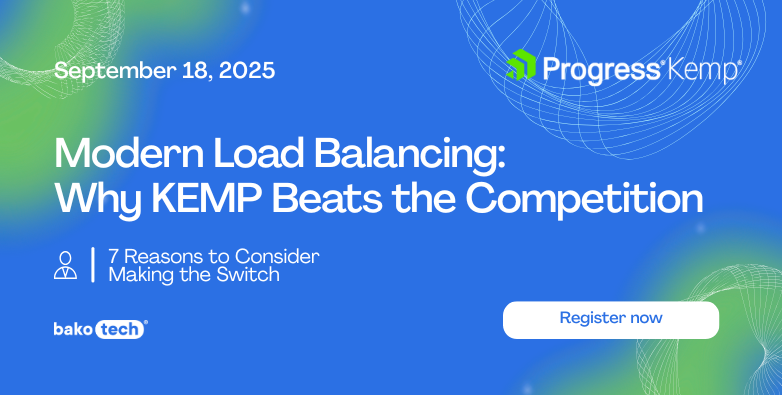 September 18, 2025

Progress® Kemp®

Modern Load Balancing: Why KEMP Beats the Competition

7 Reasons to Consider Making the Switch

bako tech®

Register now